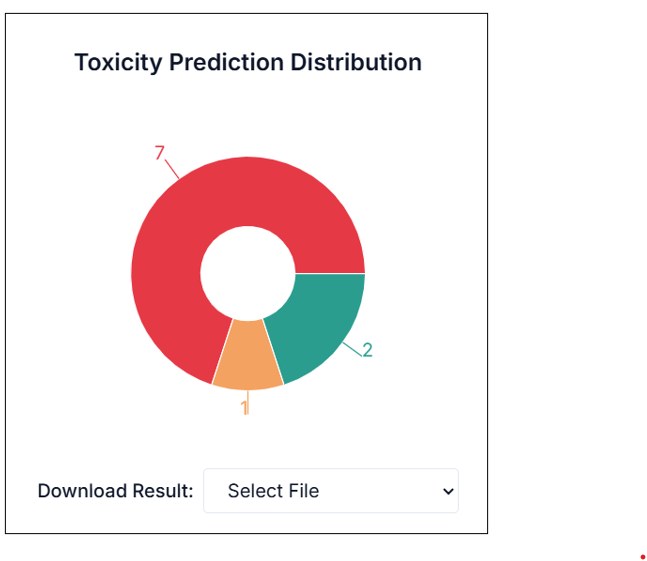 Toxicity Prediction Distribution

7

2

1

Download Result: Select File